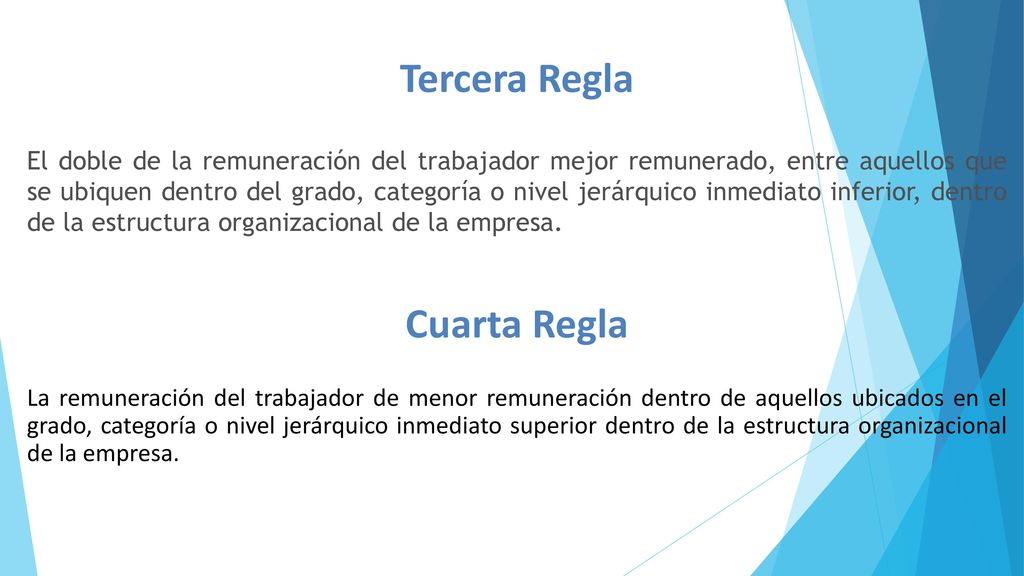 Tercera Regla

El doble de la remuneración del trabajador mejor remunerado, entre aquellos que se ubiquen dentro del grado, categoría o nivel jerárquico inmediato inferior, dentro de la estructura organizacional de la empresa.

Cuarta Regla

La remuneración del trabajador de menor remuneración dentro de aquellos ubicados en el grado, categoría o nivel jerárquico inmediato superior dentro de la estructura organizacional de la empresa.